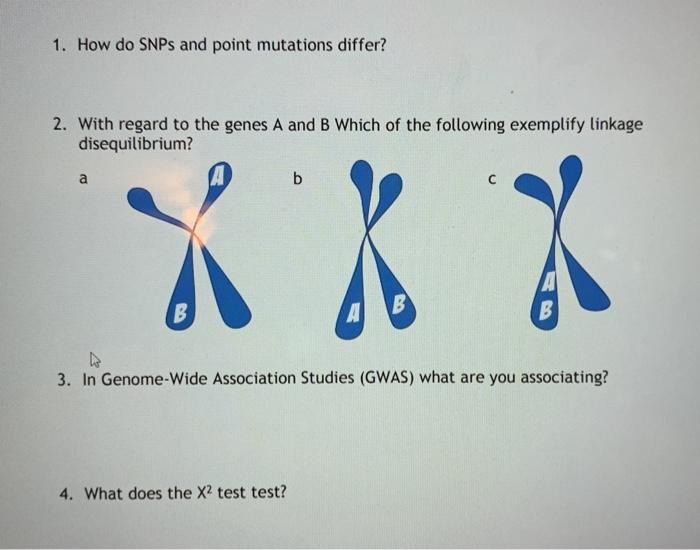 1. How do SNPs and point mutations differ?

2. With regard to the genes A and B Which of the following exemplify linkage disequilibrium?

a

A

B

b

A

B

c

A

B

3. In Genome-Wide Association Studies (GWAS) what are you associating?

4. What does the $X^2$ test test?